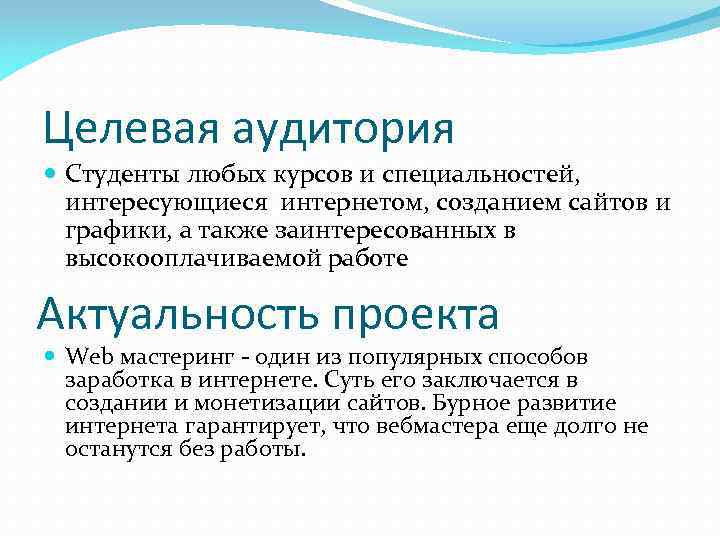 Целевая аудитория

Студенты любых курсов и специальностей, интересующиеся интернетом, созданием сайтов и графики, а также заинтересованных в высокооплачиваемой работе

Актуальность проекта

Web мастеринг - один из популярных способов заработка в интернете. Суть его заключается в создании и монетизации сайтов. Бурное развитие интернета гарантирует, что вебмастера еще долго не останутся без работы.